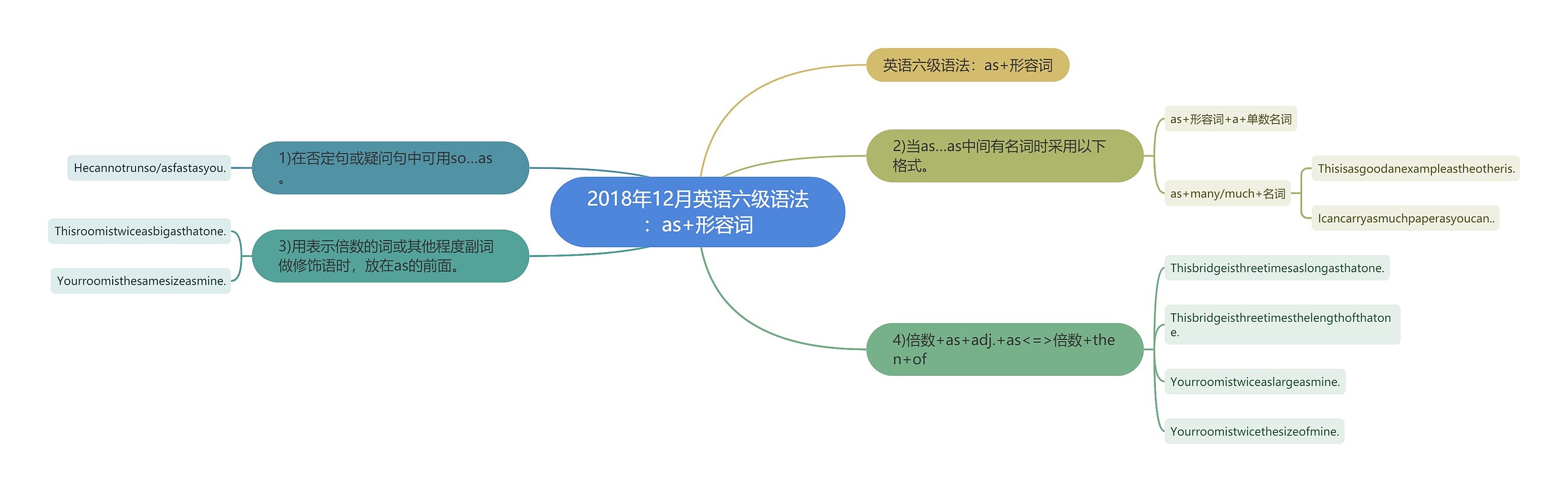 2018年12月英语六级语法：as+形容词

英语六级语法：as+形容词

2)当as...as中间有名词时采用以下格式。

as+形容词+a+单数名词

as+many/much+名词

Thisisasgoodanexampleastheotheris.

Icancarryasmuchpaperasyoucan..

4)倍数+as+adj.+as<=>倍数+then+of

Thisbridgeisthreetimesaslongasthatone.

Thisbridgeisthreetimesthelengthofthatone.

Yourroomistwiceaslargeasmine.

Yourroomistwicethesizeofmine.

1)在否定句或疑问句中可用so...as。

Hecannotrunso/asfastasyou.

3)用表示倍数的词或其他程度副词做修饰语时，放在as的前面。

Thisroomistwiceasbigasthatone.

Yourroomisthesamesizeasmine.